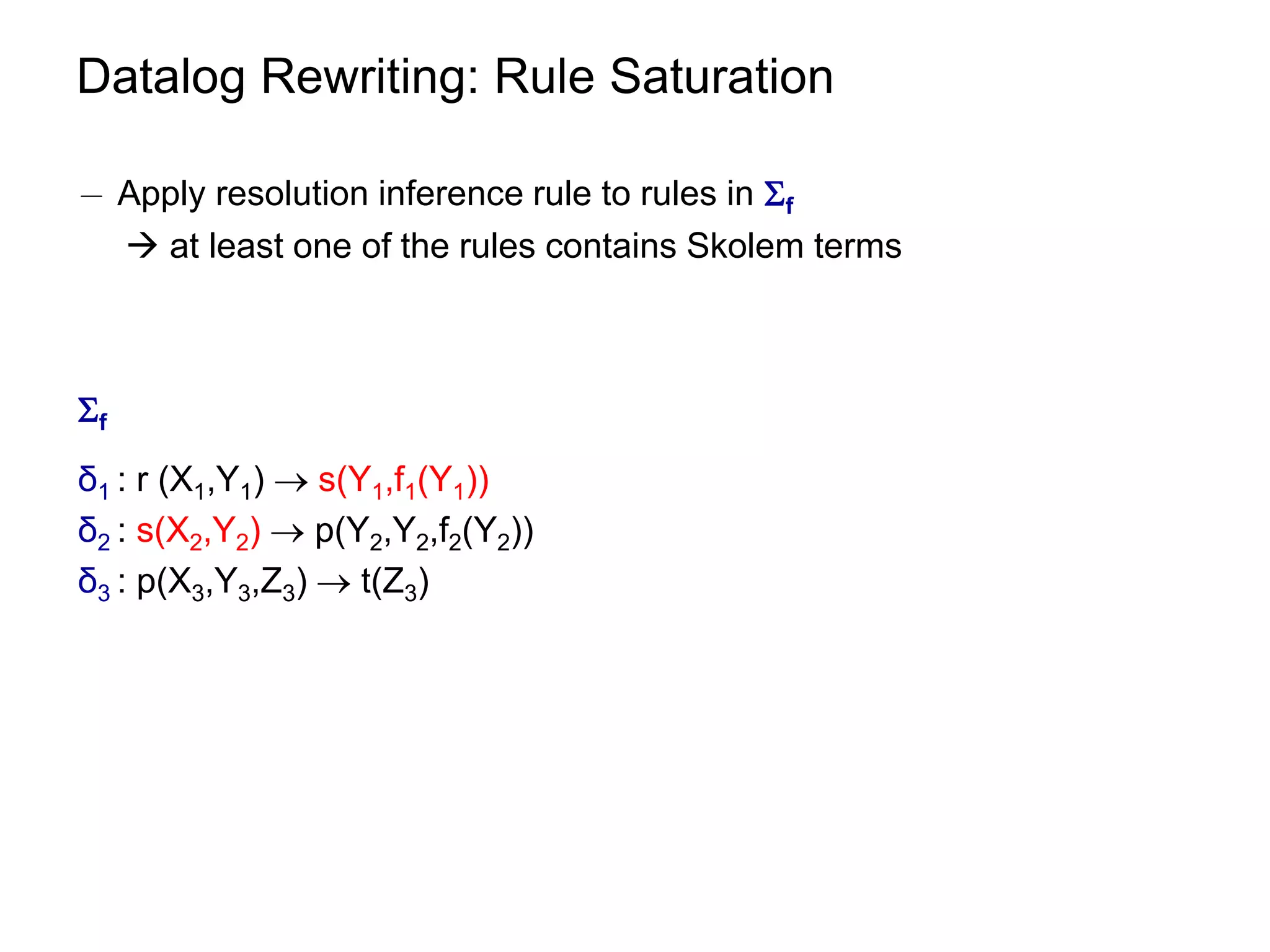 Datalog Rewriting: Rule Saturation

– Apply resolution inference rule to rules in $\Sigma_f$
→ at least one of the rules contains Skolem terms

$\Sigma_f$

$\delta_1 : r(X_1,Y_1) \rightarrow s(Y_1,f_1(Y_1))$
$\delta_2 : s(X_2,Y_2) \rightarrow p(Y_2,Y_2,f_2(Y_2))$
$\delta_3 : p(X_3,Y_3,Z_3) \rightarrow t(Z_3)$